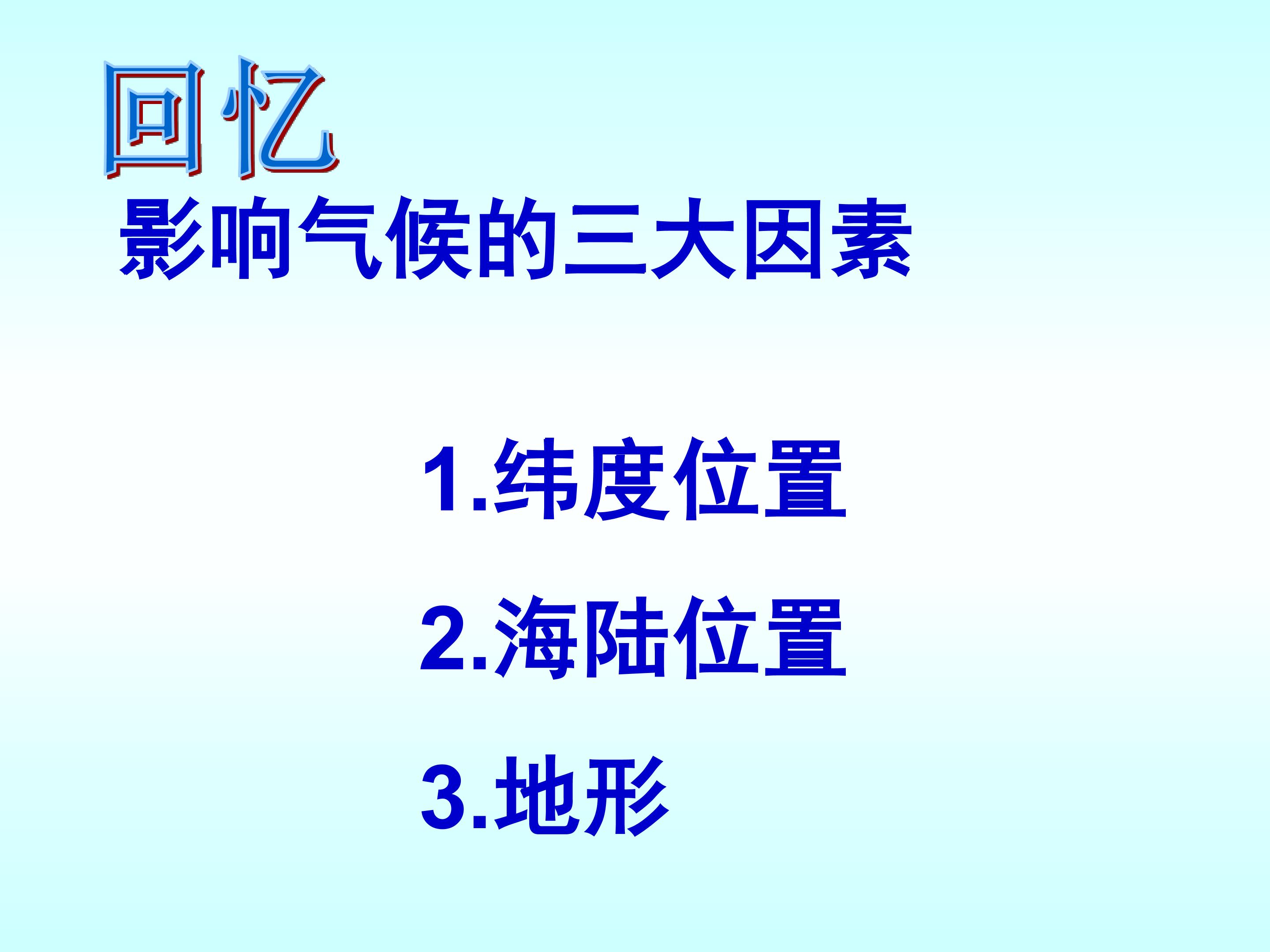 回忆

影响气候的三大因素

1.纬度位置

2.海陆位置

3.地形